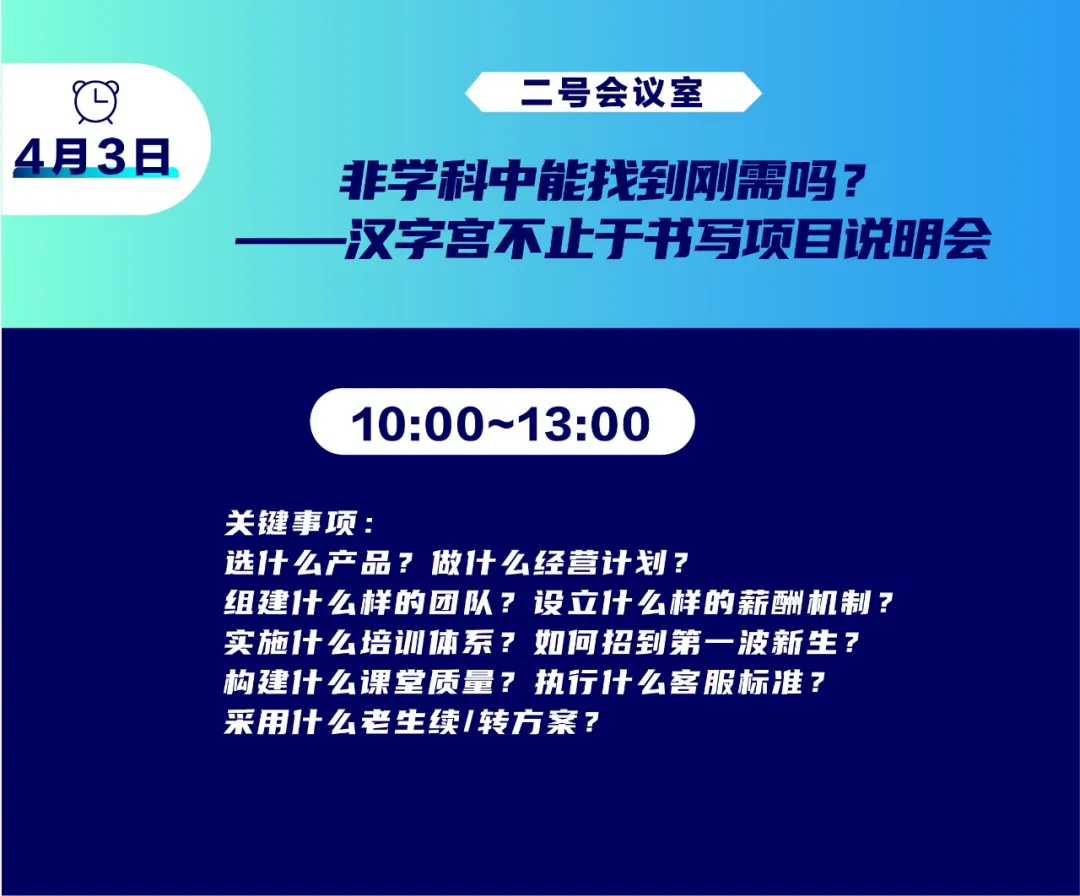 4月3日

二号会议室

非学科中能找到刚需吗？
——汉字宫不止于书写项目说明会

10:00~13:00

关键事项：
选什么产品？做什么经营计划？
组建什么样的团队？设立什么样的薪酬机制？
实施什么培训体系？如何招到第一波新生？
构建什么课堂质量？执行什么客服标准？
采用什么老生续/转方案？